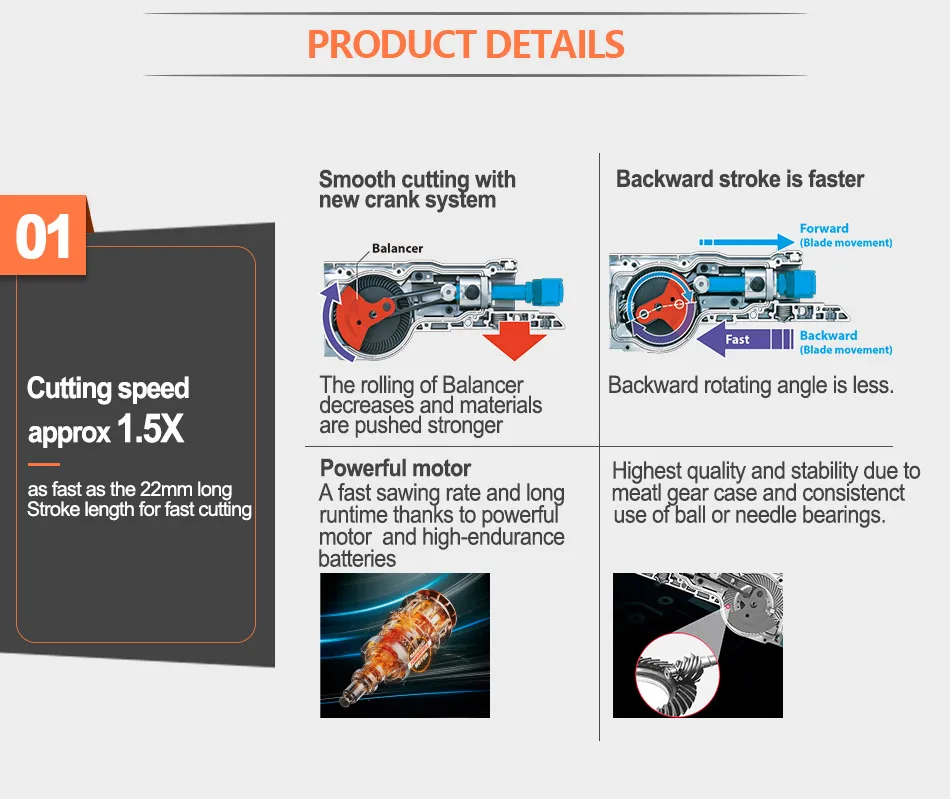 PRODUCT DETAILS

01

Cutting speed approx 1.5X

as fast as the 22mm long Stroke length for fast cutting

Smooth cutting with new crank system

Balancer

The rolling of Balancer decreases and materials are pushed stronger

Backward stroke is faster

Forward (Blade movement)

Fast

Backward (Blade movement)

Backward rotating angle is less.

Powerful motor
A fast sawing rate and long runtime thanks to powerful motor and high-endurance batteries

Highest quality and stability due to meatl gear case and consistenct use of ball or needle bearings.